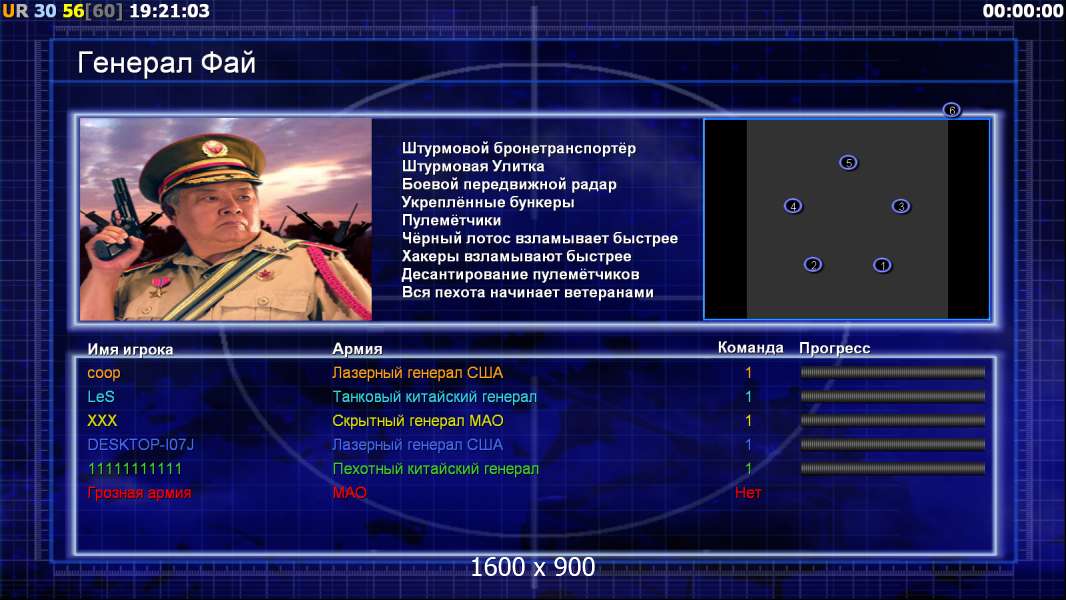 UR 30 56[60] 19:21:03

00:00:00

Генерал Фай

Штурмовой бронетранспортёр
Штурмовая Улитка
Боевой передвижной радар
Укреплённые бункеры
Пулемётчики
Чёрный лотос взламывает быстрее
Хакеры взламывают быстрее
Десантирование пулемётчиков
Вся пехота начинает ветеранами

6
5
4
3
2
1

| Имя игрока | Армия | Команда | Прогресс |
|---|---|---|---|
| coop | Лазерный генерал США | 1 | |
| LeS | Танковый китайский генерал | 1 | |
| XXX | Скрытный генерал МАО | 1 | |
| DESKTOP-I07J | Лазерный генерал США | 1 | |
| 11111111111 | Пехотный китайский генерал | 1 | |
| Грозная армия | МАО | Нет | |

1600 x 900